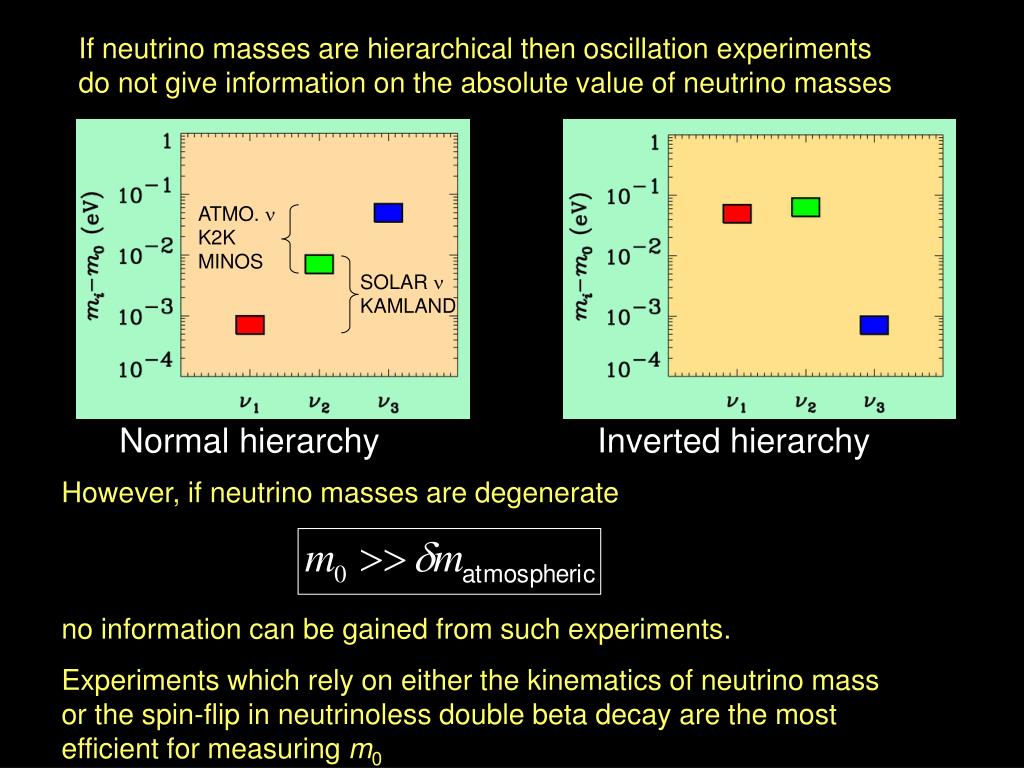 If neutrino masses are hierarchical then oscillation experiments do not give information on the absolute value of neutrino masses

$m_i - m_0$ (eV)

1

$10^{-1}$

$10^{-2}$

$10^{-3}$

$10^{-4}$

ATMO. $\nu$
K2K
MINOS

SOLAR $\nu$
KAMLAND

$\nu_1$ $\nu_2$ $\nu_3$

Normal hierarchy

$m_i - m_0$ (eV)

1

$10^{-1}$

$10^{-2}$

$10^{-3}$

$10^{-4}$

$\nu_1$ $\nu_2$ $\nu_3$

Inverted hierarchy

However, if neutrino masses are degenerate

$m_0 >> \delta m_{\text{atmospheric}}$

no information can be gained from such experiments.

Experiments which rely on either the kinematics of neutrino mass or the spin-flip in neutrinoless double beta decay are the most efficient for measuring $m_0$